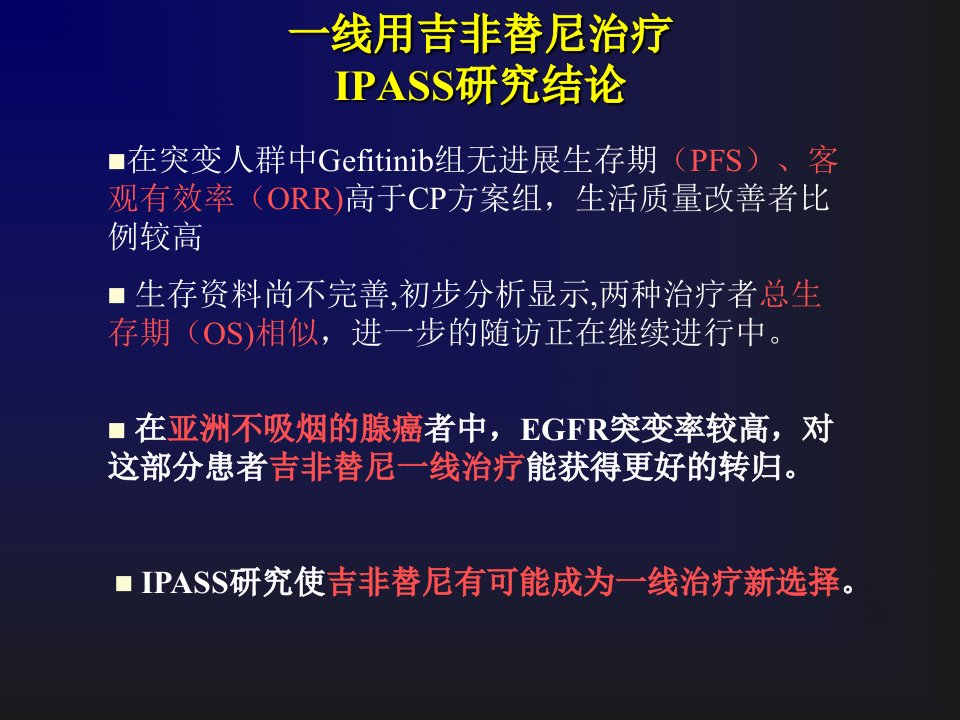 一线用吉非替尼治疗
IPASS研究结论

■在突变人群中Gefitinib组无进展生存期（PFS）、客观有效率（ORR)高于CP方案组，生活质量改善者比例较高

■ 生存资料尚不完善,初步分析显示,两种治疗者总生存期（OS)相似，进一步的随访正在继续进行中。

■ 在亚洲不吸烟的腺癌者中，EGFR突变率较高，对这部分患者吉非替尼一线治疗能获得更好的转归。

■ IPASS研究使吉非替尼有可能成为一线治疗新选择。